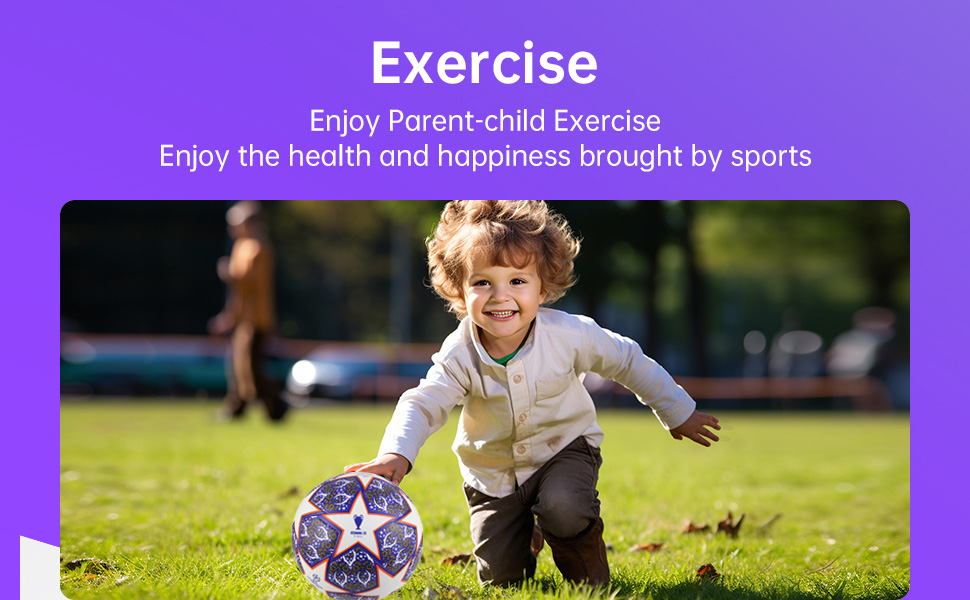 Exercise

Enjoy Parent-child Exercise
Enjoy the health and happiness brought by sports